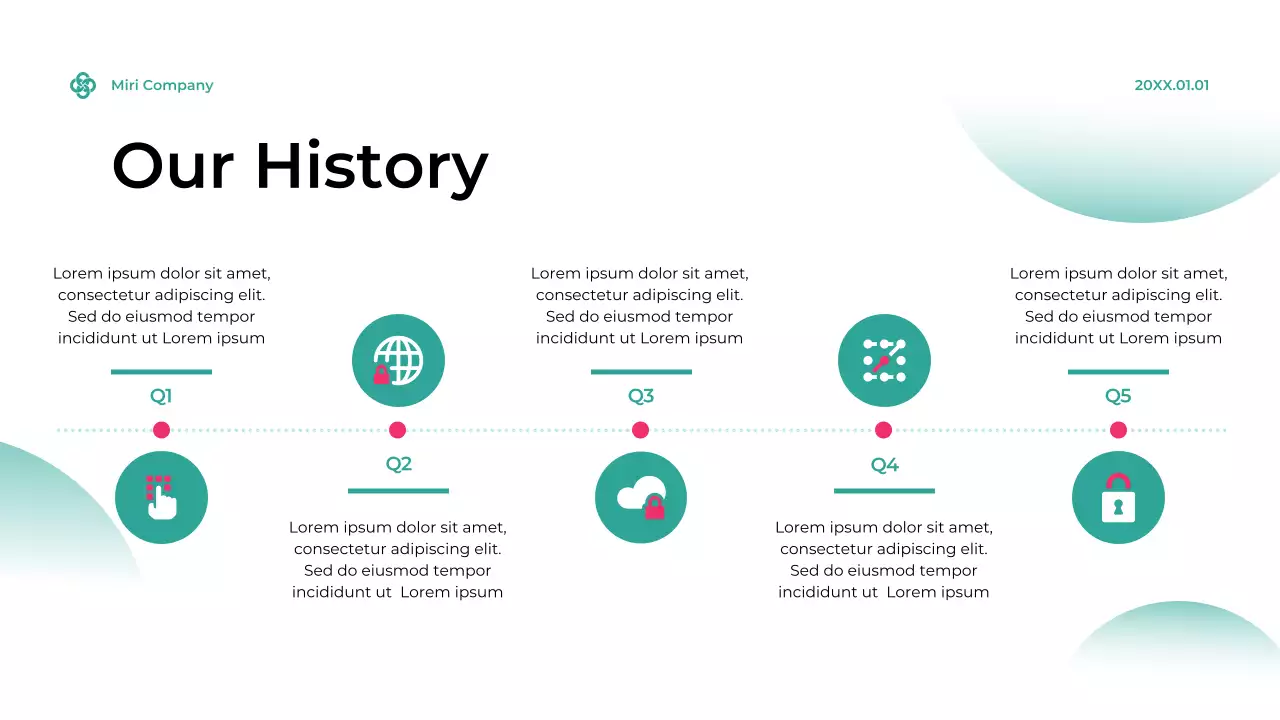 Miri Company

20XX.01.01

Our History

Lorem ipsum dolor sit amet, consectetur adipiscing elit. Sed do eiusmod tempor incididunt ut Lorem ipsum

Q1

Q2

Lorem ipsum dolor sit amet, consectetur adipiscing elit. Sed do eiusmod tempor incididunt ut Lorem ipsum

Lorem ipsum dolor sit amet, consectetur adipiscing elit. Sed do eiusmod tempor incididunt ut Lorem ipsum

Q3

Q4

Lorem ipsum dolor sit amet, consectetur adipiscing elit. Sed do eiusmod tempor incididunt ut Lorem ipsum

Lorem ipsum dolor sit amet, consectetur adipiscing elit. Sed do eiusmod tempor incididunt ut Lorem ipsum

Q5